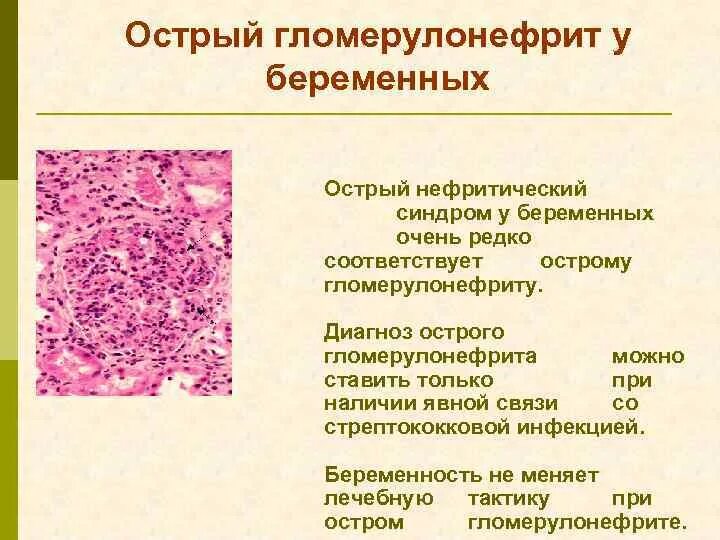 Острый гломерулонефрит у беременных

Острый нефритический синдром у беременных очень редко соответствует острому гломерулонефриту.

Диагноз острого гломерулонефрита можно ставить только при наличии явной связи со стрептококковой инфекцией.

Беременность не меняет лечебную тактику при остром гломерулонефрите.